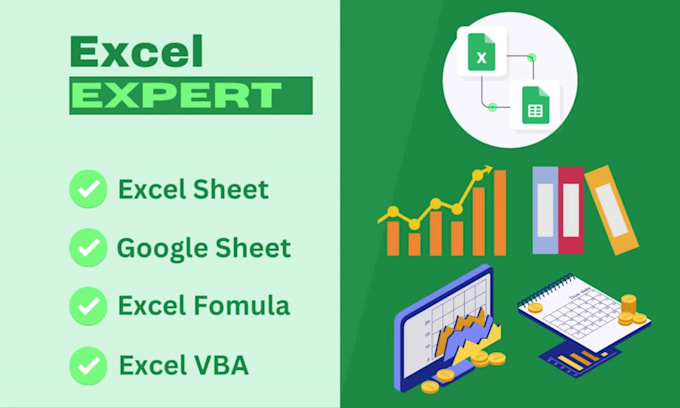 Excel
EXPERT

Excel Sheet

Google Sheet

Excel Fomula

Excel VBA

X